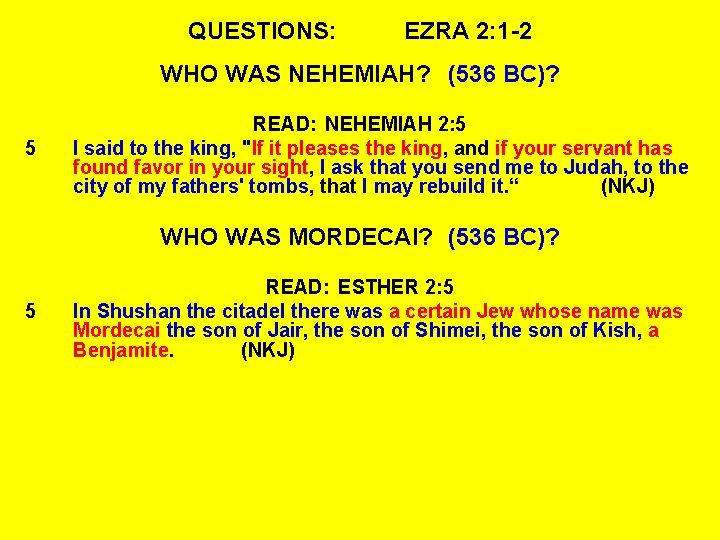 QUESTIONS: EZRA 2:1-2

WHO WAS NEHEMIAH? (536 BC)?

READ: NEHEMIAH 2:5

5 I said to the king, "If it pleases the king, and if your servant has found favor in your sight, I ask that you send me to Judah, to the city of my fathers' tombs, that I may rebuild it.“ (NKJ)

WHO WAS MORDECAI? (536 BC)?

READ: ESTHER 2:5

5 In Shushan the citadel there was a certain Jew whose name was Mordecai the son of Jair, the son of Shimei, the son of Kish, a Benjamite. (NKJ)